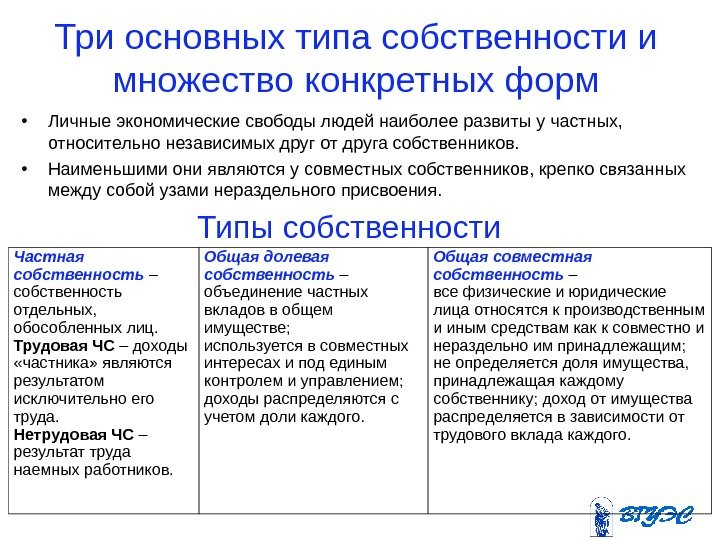 Три основных типа собственности и множество конкретных форм

• Личные экономические свободы людей наиболее развиты у частных, относительно независимых друг от друга собственников.

• Наименьшими они являются у совместных собственников, крепко связанных между собой узами нераздельного присвоения.

Типы собственности

| Частная собственность – собственность отдельных, обособленных лиц. Трудовая ЧС – доходы «частника» являются результатом исключительно его труда. Нетрудовая ЧС – результат труда наемных работников. | Общая долевая собственность – объединение частных вкладов в общем имуществе; используется в совместных интересах и под единым контролем и управлением; доходы распределяются с учетом доли каждого. | Общая совместная собственность – все физические и юридические лица относятся к производственным и иным средствам как к совместно и нераздельно им принадлежащим; не определяется доля имущества, принадлежащая каждому собственнику; доход от имущества распределяется в зависимости от трудового вклада каждого. |
|---|---|---|

ВГУЭС